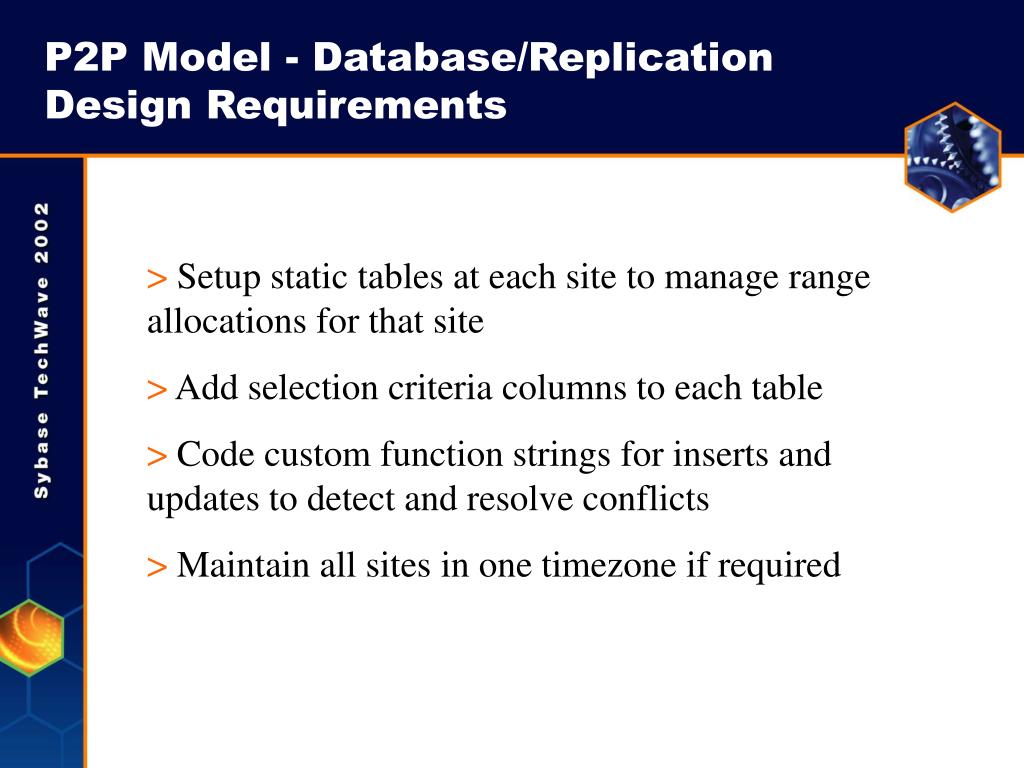 P2P Model - Database/Replication Design Requirements

Sybase TechWave 2002

> Setup static tables at each site to manage range allocations for that site

> Add selection criteria columns to each table

> Code custom function strings for inserts and updates to detect and resolve conflicts

> Maintain all sites in one timezone if required